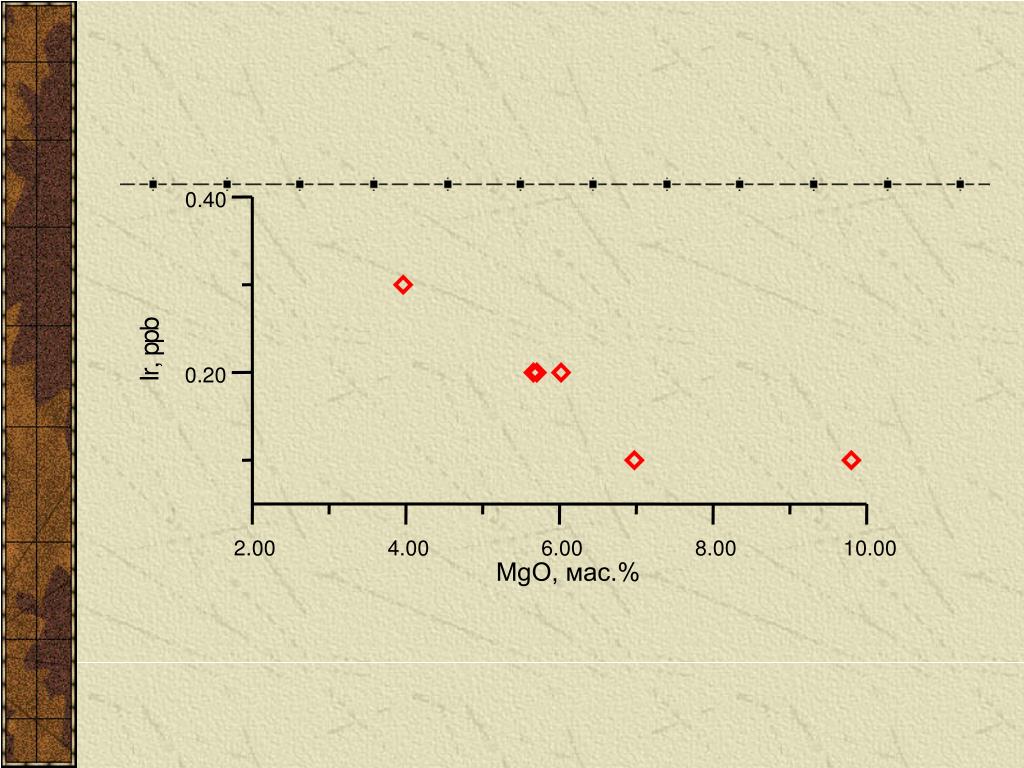 0.40
0.20
Ir, ppb
2.00
4.00
6.00
8.00
10.00
MgO, мас.%